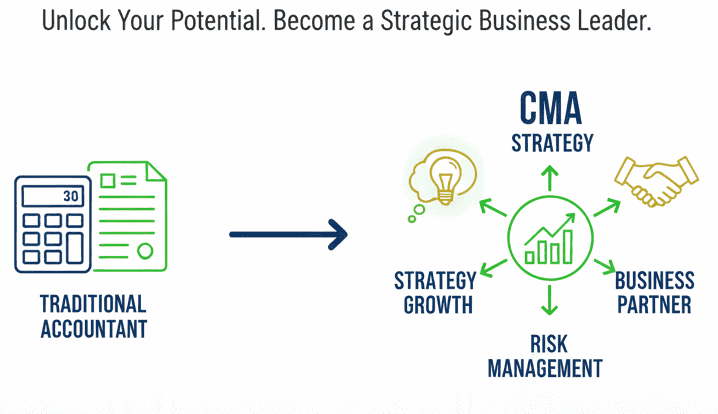 Unlock Your Potential. Become a Strategic Business Leader.

30

TRADITIONAL ACCOUNTANT

CMA

STRATEGY

STRATEGY GROWTH

BUSINESS PARTNER

RISK MANAGEMENT